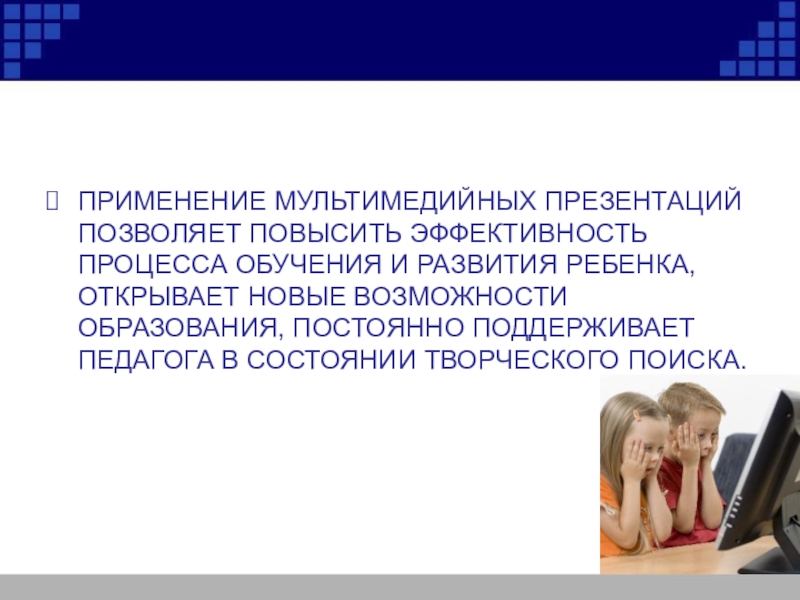 ПРИМЕНЕНИЕ МУЛЬТИМЕДИЙНЫХ ПРЕЗЕНТАЦИЙ ПОЗВОЛЯЕТ ПОВЫСИТЬ ЭФФЕКТИВНОСТЬ ПРОЦЕССА ОБУЧЕНИЯ И РАЗВИТИЯ РЕБЕНКА, ОТКРЫВАЕТ НОВЫЕ ВОЗМОЖНОСТИ ОБРАЗОВАНИЯ, ПОСТОЯННО ПОДДЕРЖИВАЕТ ПЕДАГОГА В СОСТОЯНИИ ТВОРЧЕСКОГО ПОИСКА.